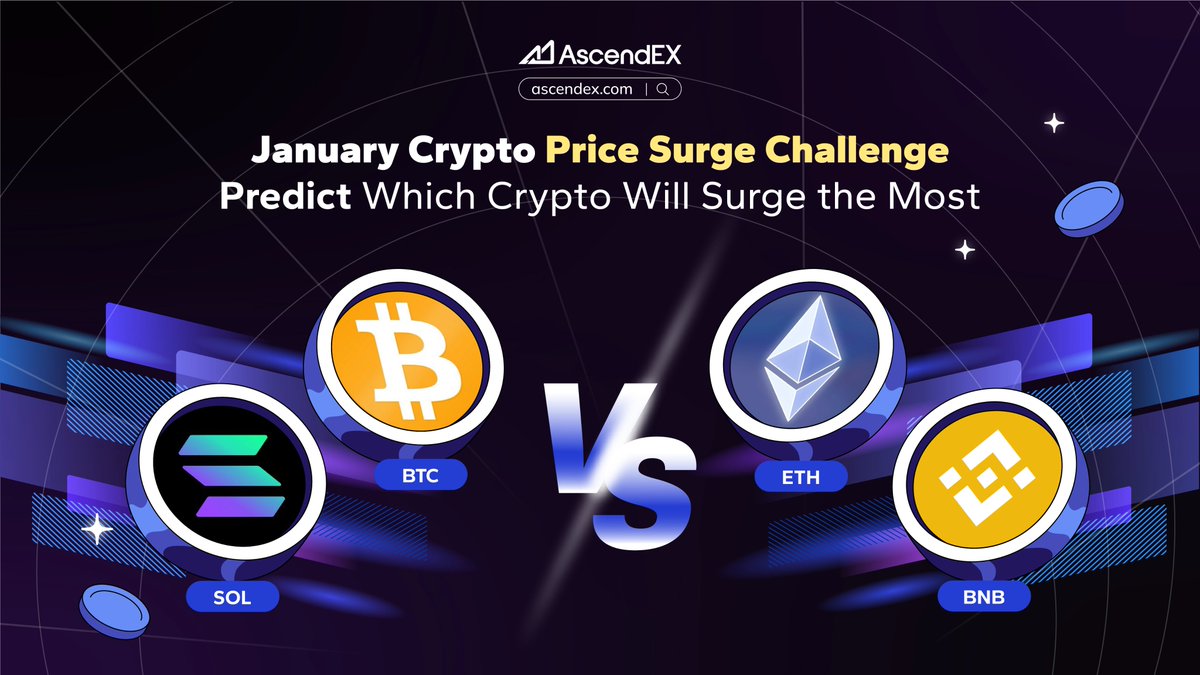 AscendEX
ascendex.com

January Crypto Price Surge Challenge
Predict Which Crypto Will Surge the Most

BTC
SOL
VS
ETH
BNB